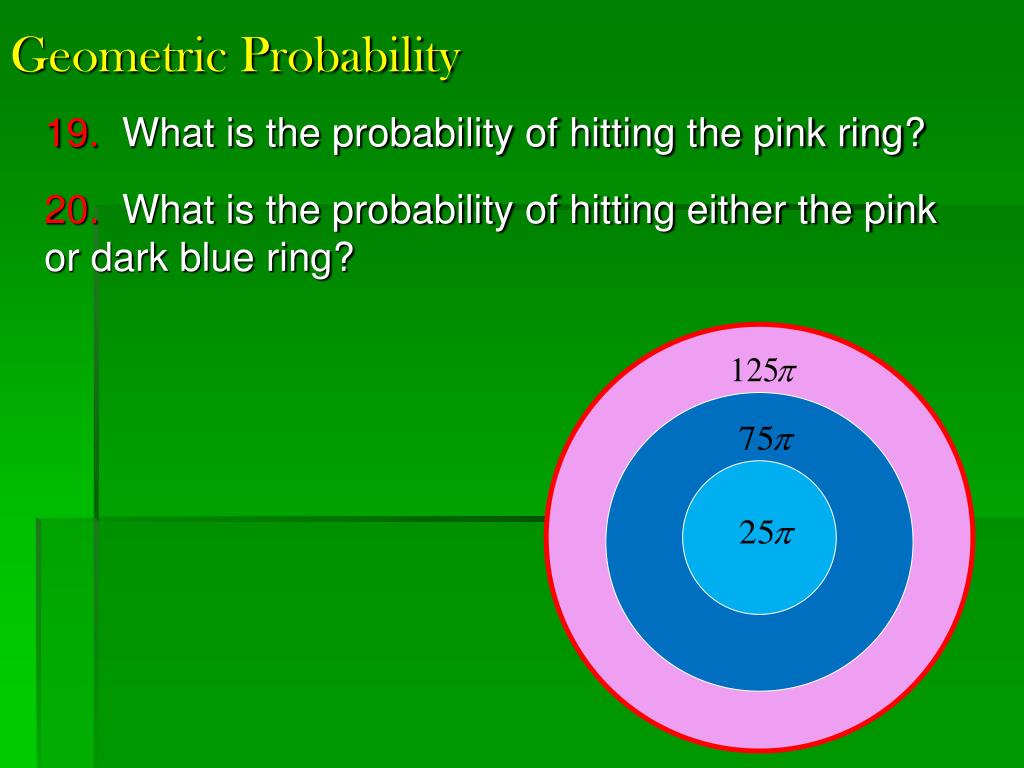 Geometric Probability

19. What is the probability of hitting the pink ring?

20. What is the probability of hitting either the pink or dark blue ring?

$125\pi$

$75\pi$

$25\pi$